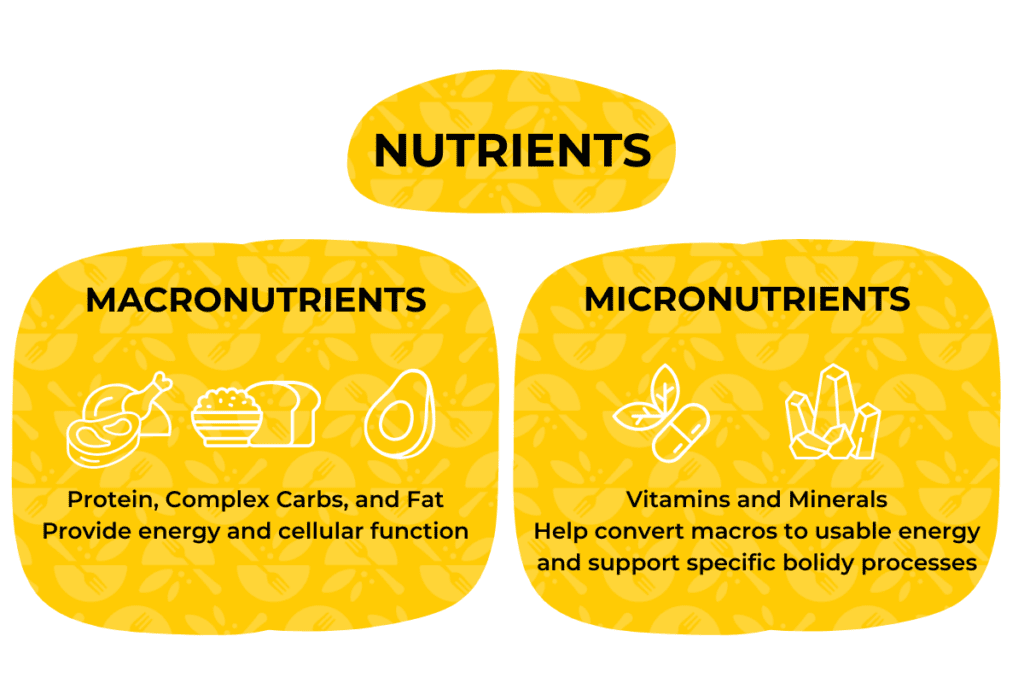 NUTRIENTS

MACRONUTRIENTS

Protein, Complex Carbs, and Fat
Provide energy and cellular function

MICRONUTRIENTS

Vitamins and Minerals
Help convert macros to usable energy and support specific bolidy processes